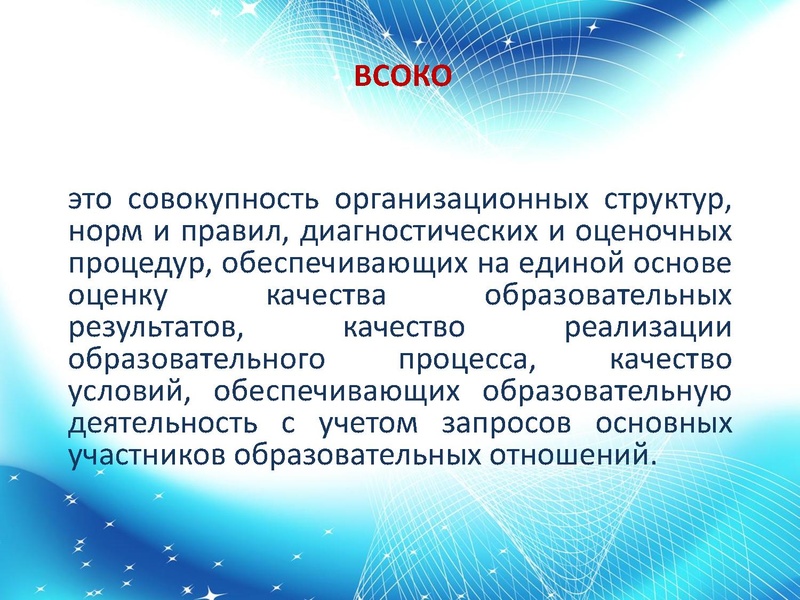 ВСОКО

это совокупность организационных структур, норм и правил, диагностических и оценочных процедур, обеспечивающих на единой основе оценку качества образовательных результатов, качество реализации образовательного процесса, качество условий, обеспечивающих образовательную деятельность с учетом запросов основных участников образовательных отношений.